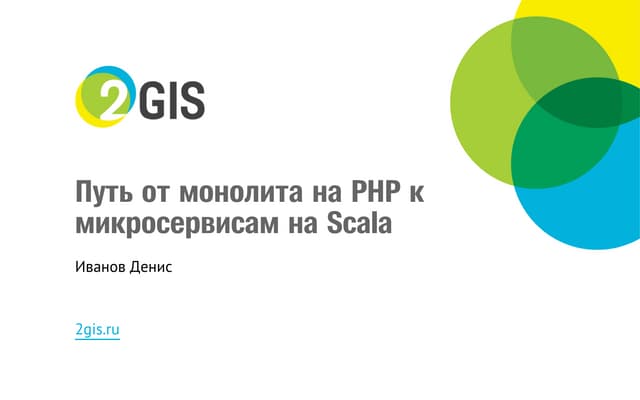 2GIS

Путь от монолита на PHP к микросервисам на Scala

Иванов Денис

2gis.ru